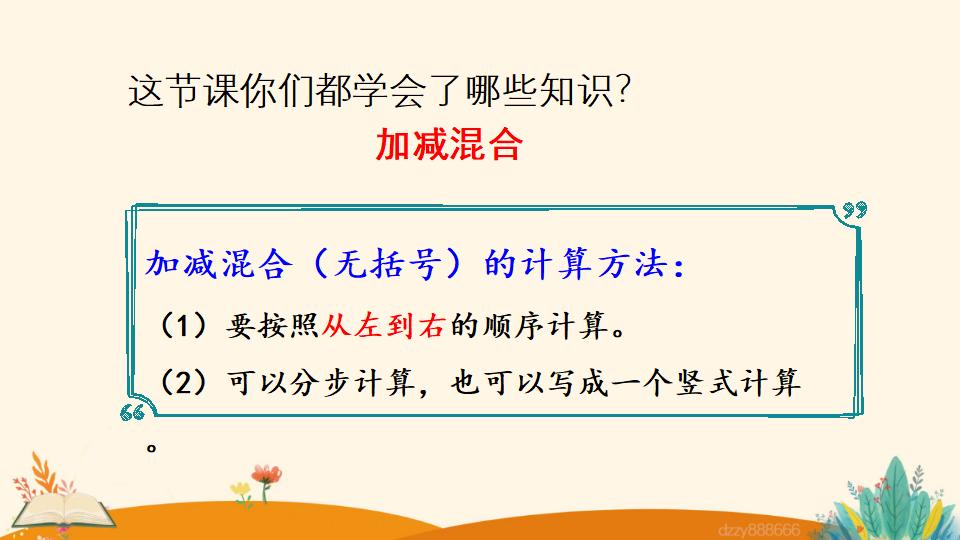 这节课你们都学会了哪些知识?

加减混合

加减混合（无括号）的计算方法:

（1）要按照从左到右的顺序计算。

（2）可以分步计算，也可以写成一个竖式计算。

dzzy888666